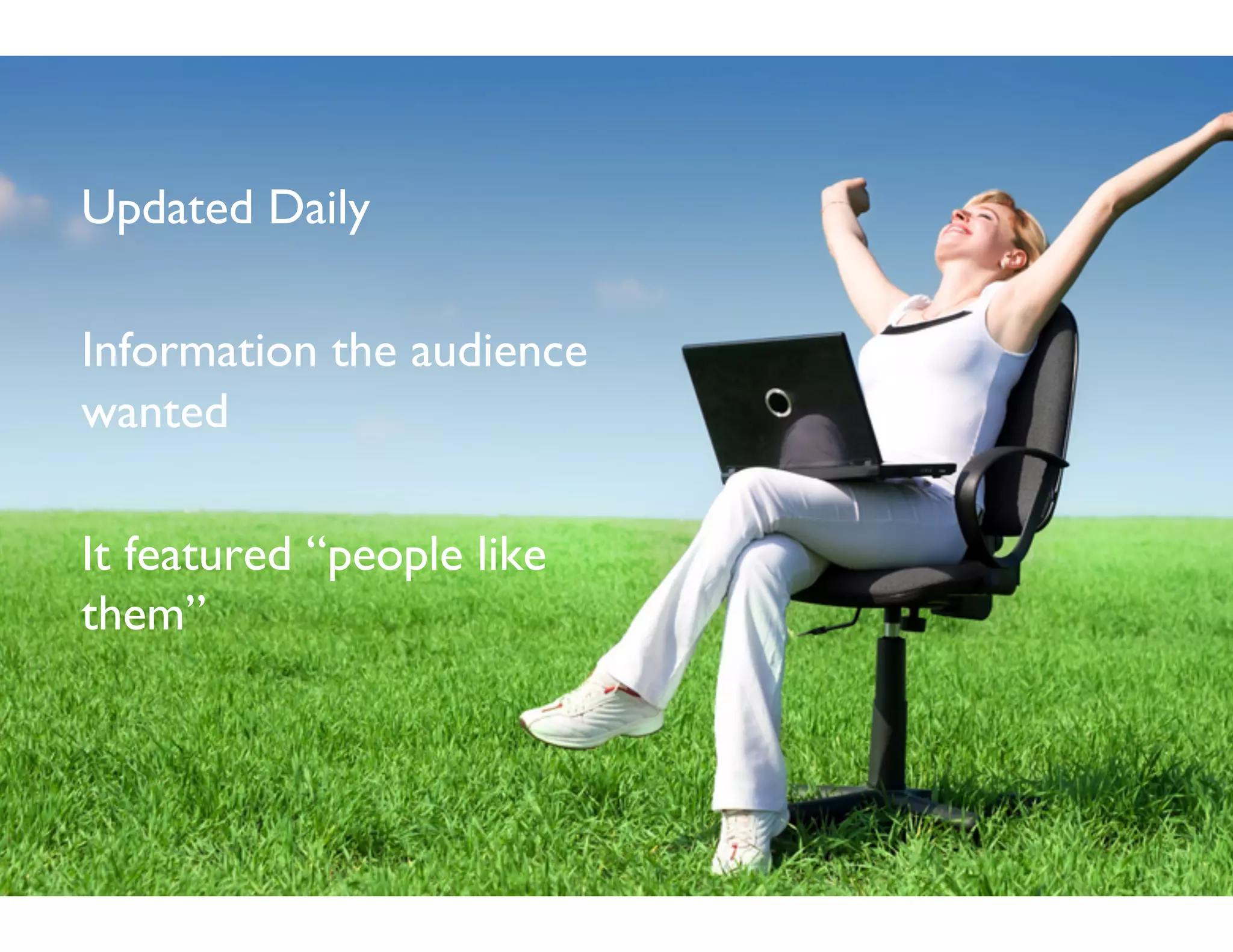 Updated Daily

Information the audience wanted

It featured “people like them”